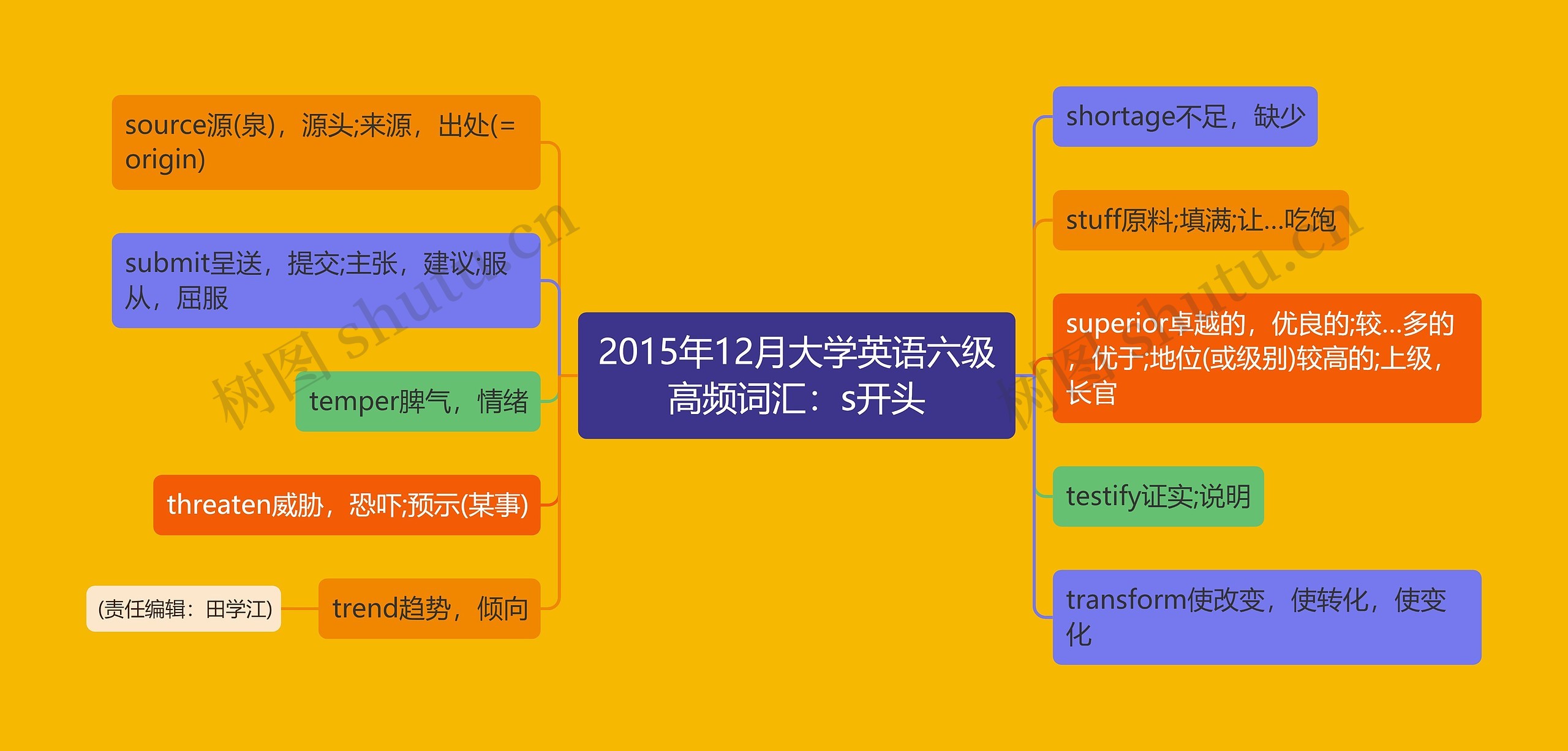 2015年12月大学英语六级高频词汇：s开头

source源(泉)，源头;来源，出处(=origin)

submit呈送，提交;主张，建议;服从，屈服

temper脾气，情绪

threaten威胁，恐吓;预示(某事)

trend趋势，倾向

(责任编辑：田学江)

shortage不足，缺少

stuff原料;填满;让...吃饱

superior卓越的，优良的;较...多的，优于;地位(或级别)较高的;上级，长官

testify证实;说明

transform使改变，使转化，使变化

树图 shutu.cn

树图 shutu.cn